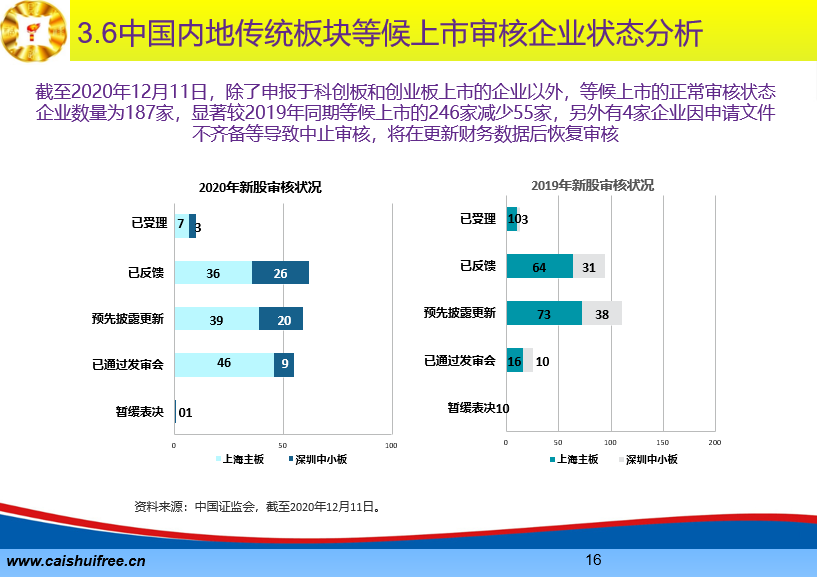 3.6中国内地传统板块等候上市审核企业状态分析

截至2020年12月11日，除了申报于科创板和创业板上市的企业以外，等候上市的正常审核状态企业数量为187家，显著较2019年同期等候上市的246家减少55家，另外有4家企业因申请文件不齐备等导致中止审核，将在更新财务数据后恢复审核

2020年新股审核状况

已受理 7 3
已反馈 36 26
预先披露更新 39 20
已通过发审会 46 9
暂缓表决 01

0 50 100

上海主板 深圳中小板

2019年新股审核状况

已受理 103
已反馈 64 31
预先披露更新 73 38
已通过发审会 16 10
暂缓表决10

0 50 100 150 200

上海主板 深圳中小板

资料来源：中国证监会，截至2020年12月11日。

www.caishuifree.cn

16